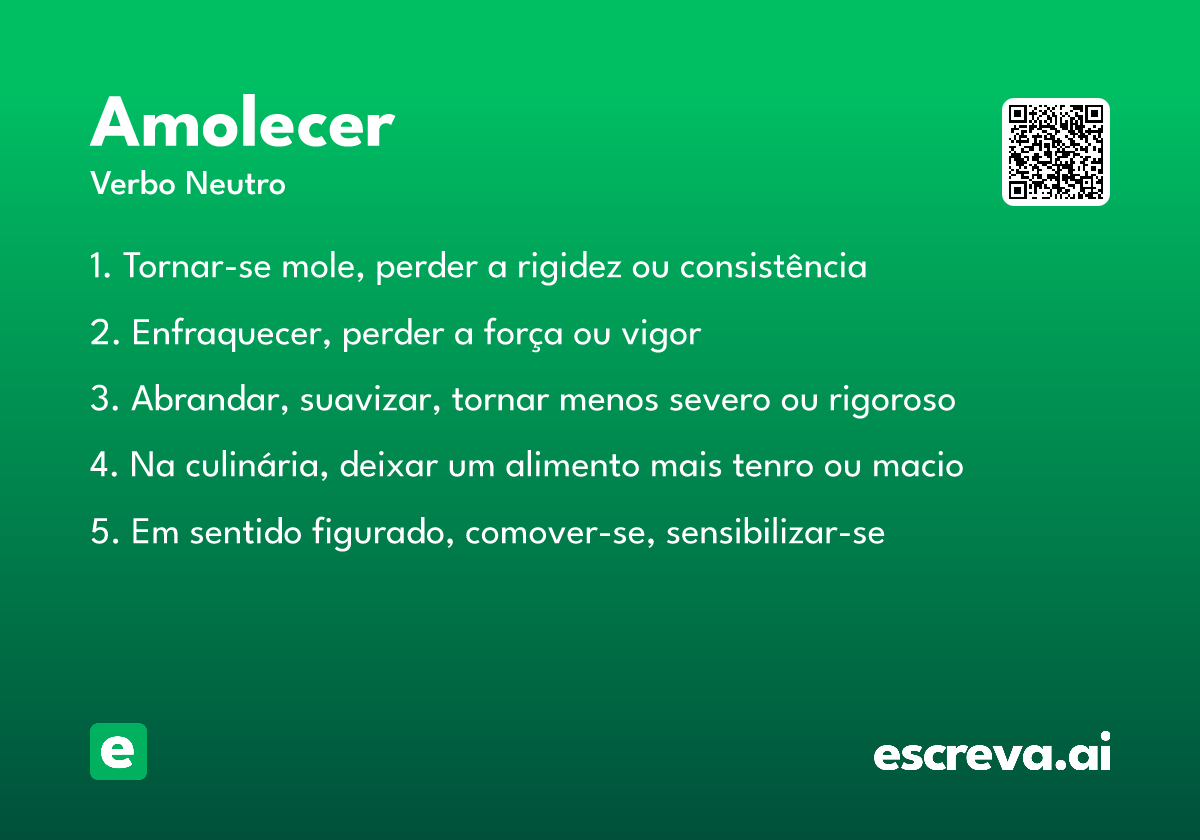 Amolecer
Verbo Neutro

1. Tornar-se mole, perder a rigidez ou consistência

2. Enfraquecer, perder a força ou vigor

3. Abrandar, suavizar, tornar menos severo ou rigoroso

4. Na culinária, deixar um alimento mais tenro ou macio

5. Em sentido figurado, comover-se, sensibilizar-se

e

escreva.ai